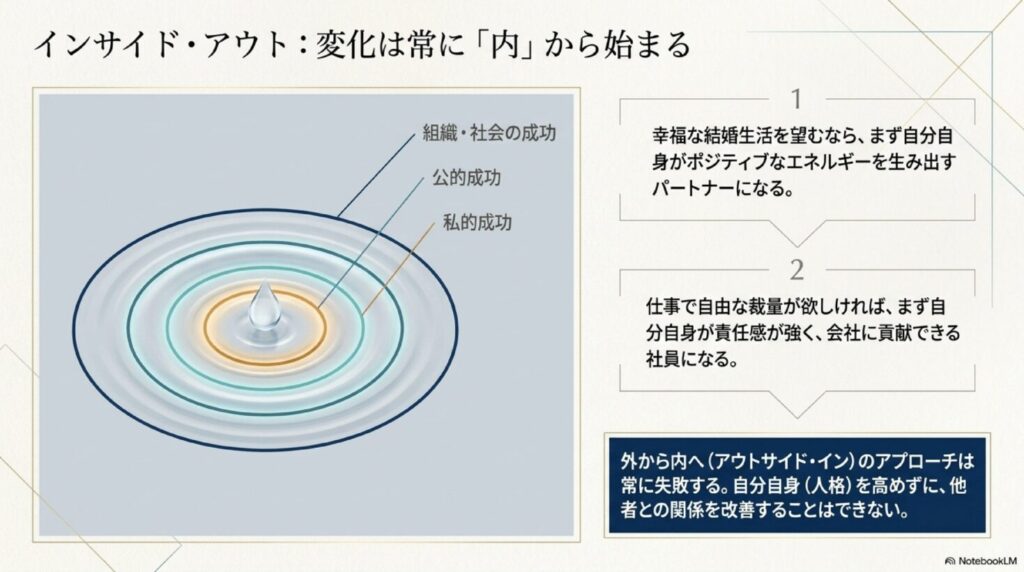 インサイド・アウト：変化は常に「内」から始まる

組織・社会の成功

公的成功

私的成功

1

幸福な結婚生活を望むなら、まず自分自身がポジティブなエネルギーを生み出すパートナーになる。

2

仕事で自由な裁量が欲しければ、まず自分自身が責任感が強く、会社に貢献できる社員になる。

外から内へ（アウトサイド・イン）のアプローチは常に失敗する。自分自身（人格）を高めずに、他者との関係を改善することはできない。

NotebookLM